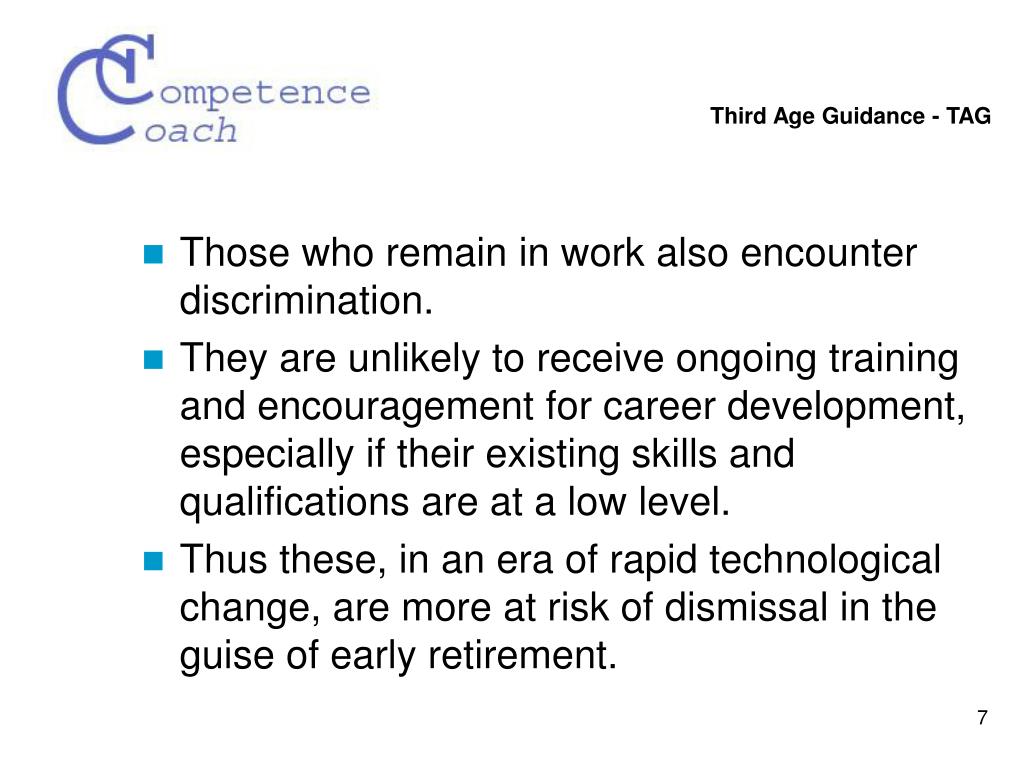 Competence Coach

Third Age Guidance - TAG

Those who remain in work also encounter discrimination.

They are unlikely to receive ongoing training and encouragement for career development, especially if their existing skills and qualifications are at a low level.

Thus these, in an era of rapid technological change, are more at risk of dismissal in the guise of early retirement.

7